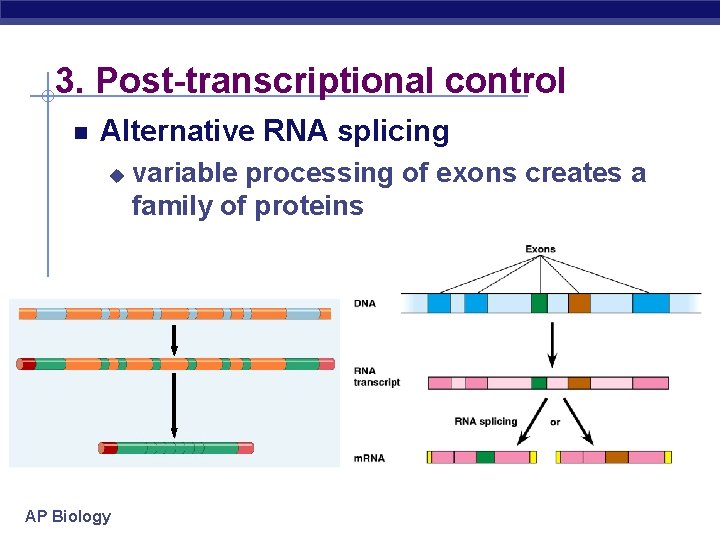 3. Post-transcriptional control

Alternative RNA splicing

variable processing of exons creates a family of proteins

Exons

DNA

RNA transcript

RNA splicing

or

mRNA

AP Biology